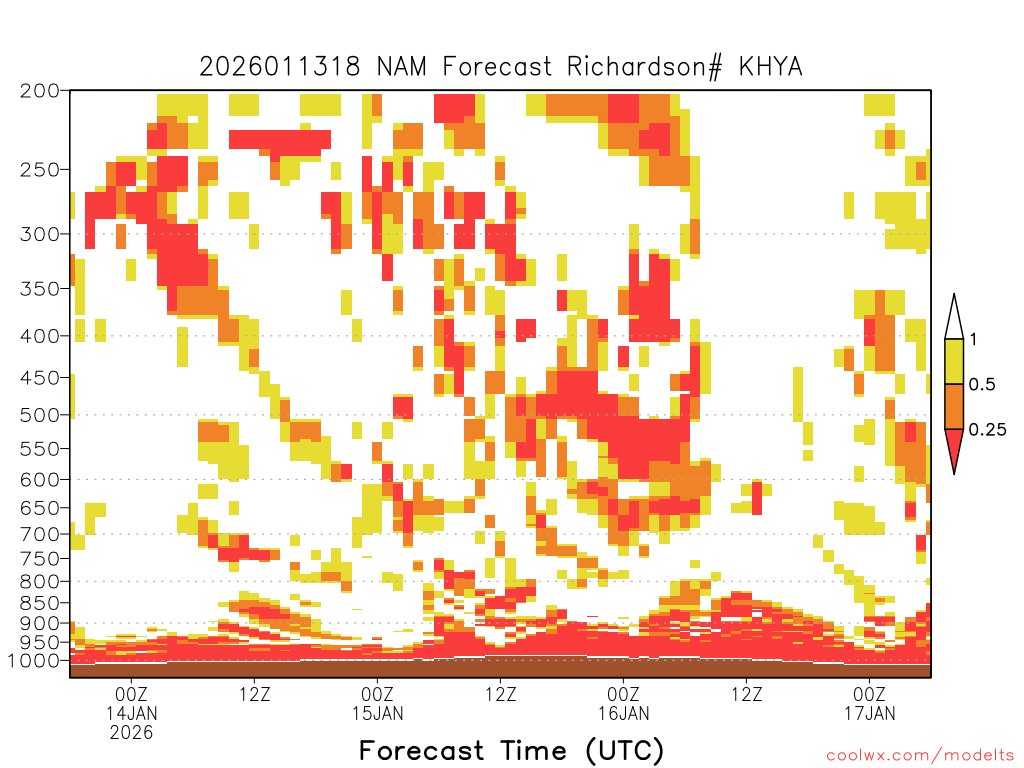 2026011318 NAM Forecast Richardson# KHYA

200
250
300
350
400
450
500
550
600
650
700
750
800
850
900
950
1000

1
0.5
0.25

00Z
14JAN
2026
12Z
00Z
15JAN
12Z
00Z
16JAN
12Z
00Z
17JAN

Forecast Time (UTC)

coolwx.com/modelts